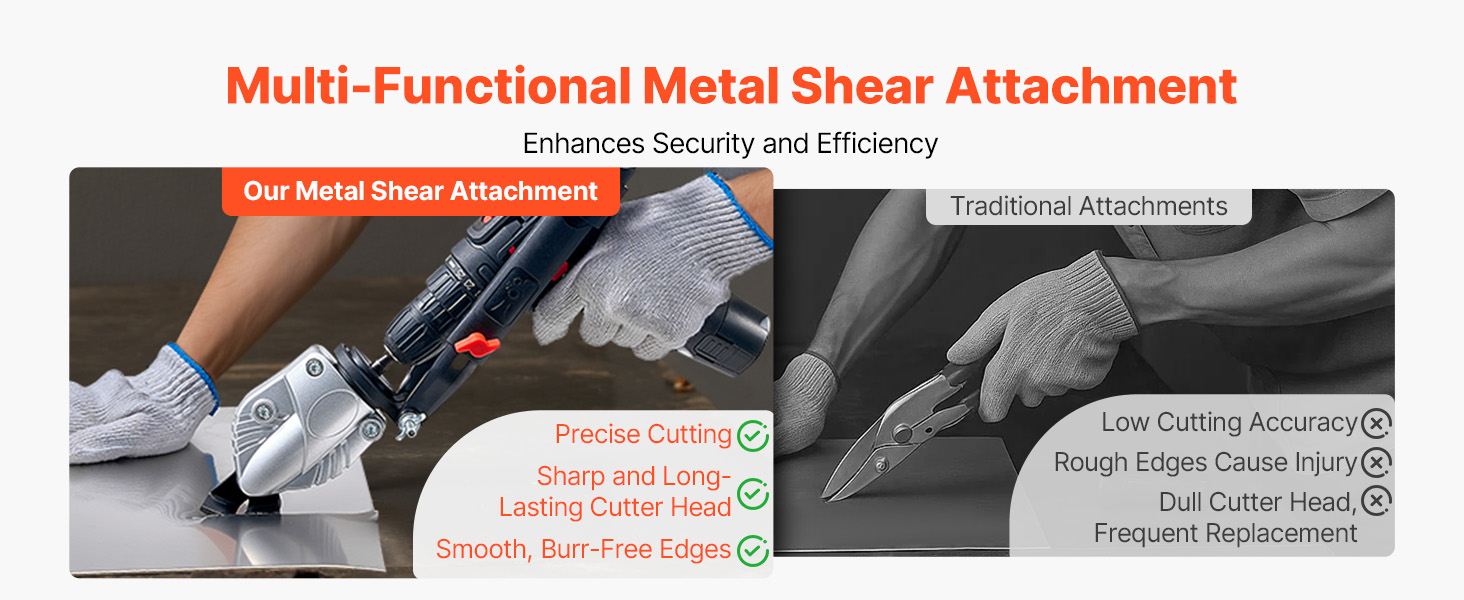 Multi-Functional Metal Shear Attachment

Enhances Security and Efficiency

Our Metal Shear Attachment

Precise Cutting

Sharp and Long-Lasting Cutter Head

Smooth, Burr-Free Edges

Traditional Attachments

Low Cutting Accuracy

Rough Edges Cause Injury

Dull Cutter Head, Frequent Replacement